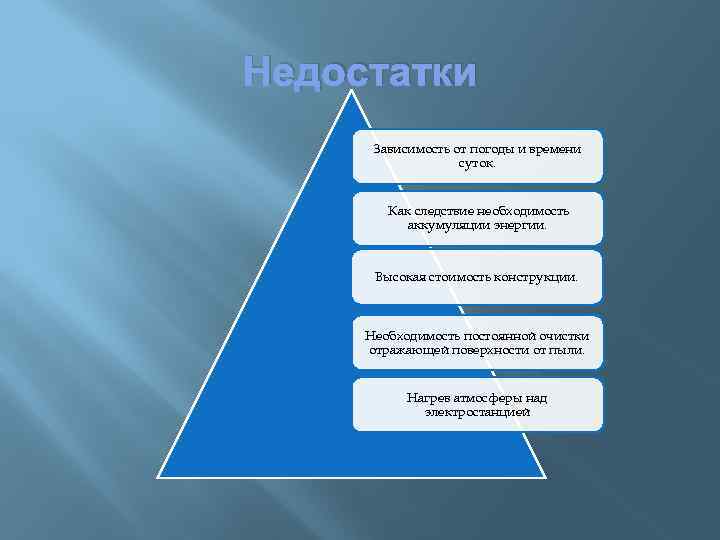 Недостатки

Зависимость от погоды и времени суток.

Как следствие необходимость аккумуляции энергии.

Высокая стоимость конструкции.

Необходимость постоянной очистки отражающей поверхности от пыли.

Нагрев атмосферы над электростанцией